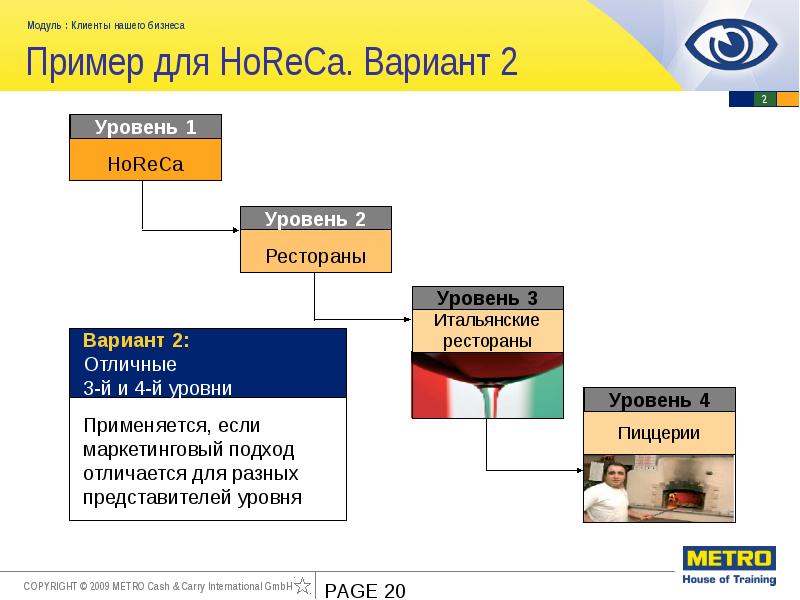 Модуль : Клиенты нашего бизнеса

Пример для HoReCa. Вариант 2

2

Уровень 1
HoReCa

Уровень 2
Рестораны

Уровень 3
Итальянские рестораны

Уровень 4
Пиццерии

Вариант 2:
Отличные
3-й и 4-й уровни

Применяется, если маркетинговый подход отличается для разных представителей уровня

COPYRIGHT © 2009 METRO Cash & Carry International GmbH

PAGE 20

METRO
House of Training